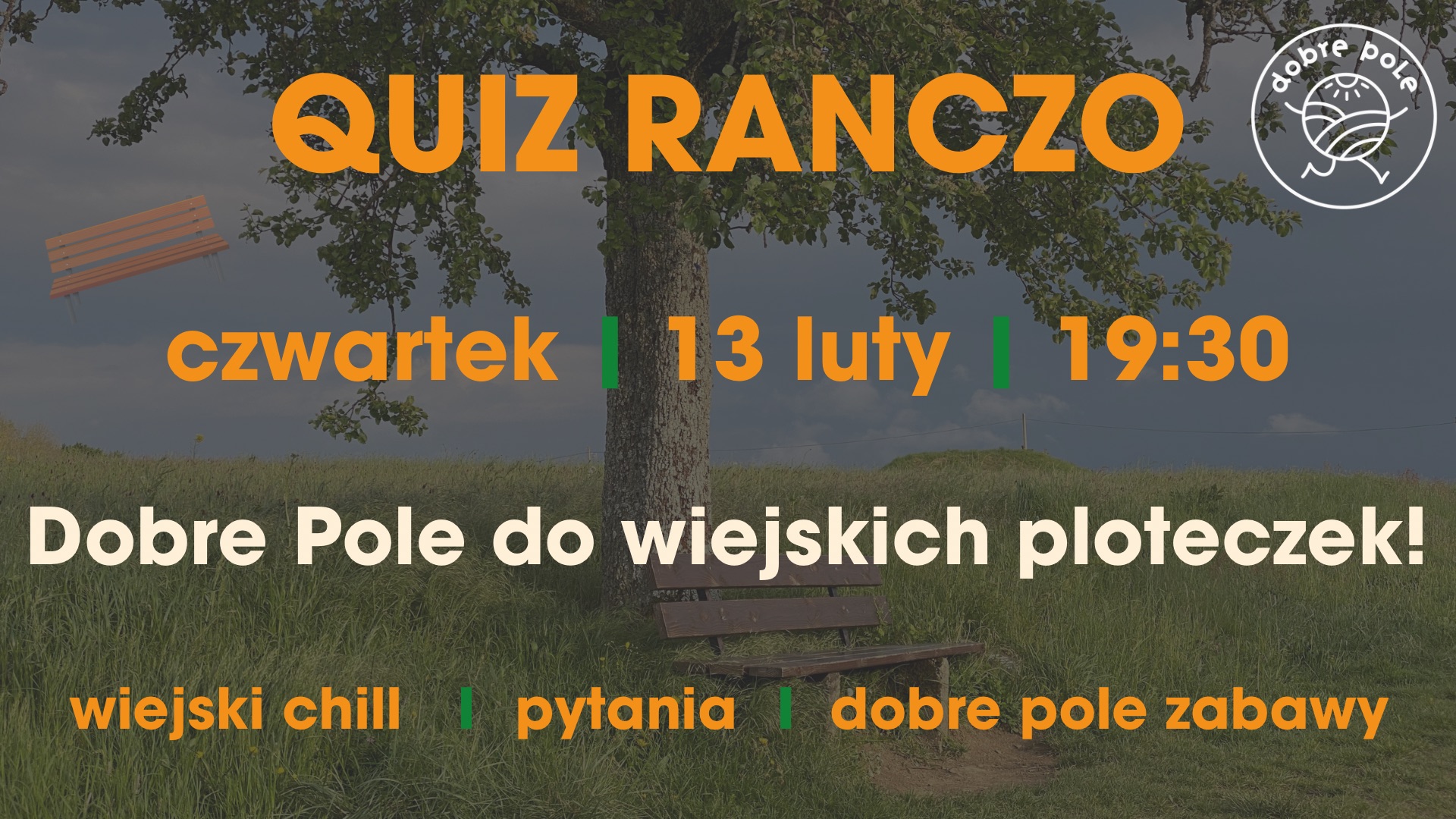 QUIZ RANCZO

dobre pole

czwartek | 13 luty | 19:30

Dobre Pole do wiejskich ploteczek!

wiejski chill | pytania | dobre pole zabawy